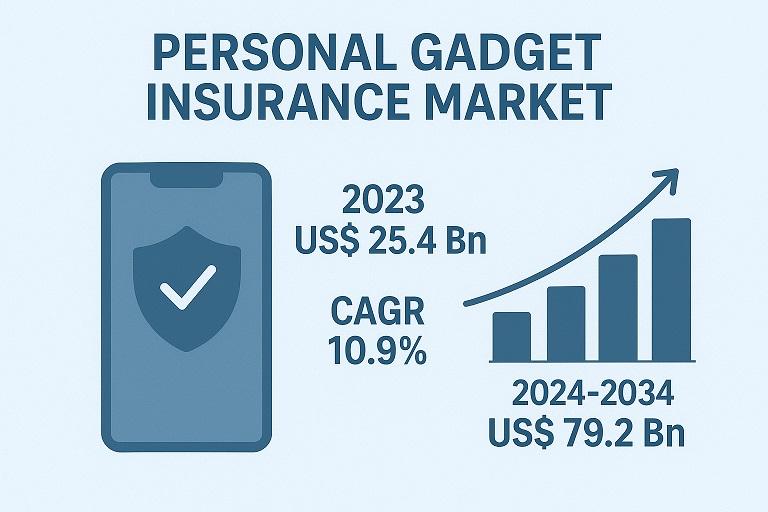 PERSONAL GADGET INSURANCE MARKET

2023
US$ 25.4 Bn

CAGR
10.9%

2024-2034
US$ 79.2 Bn